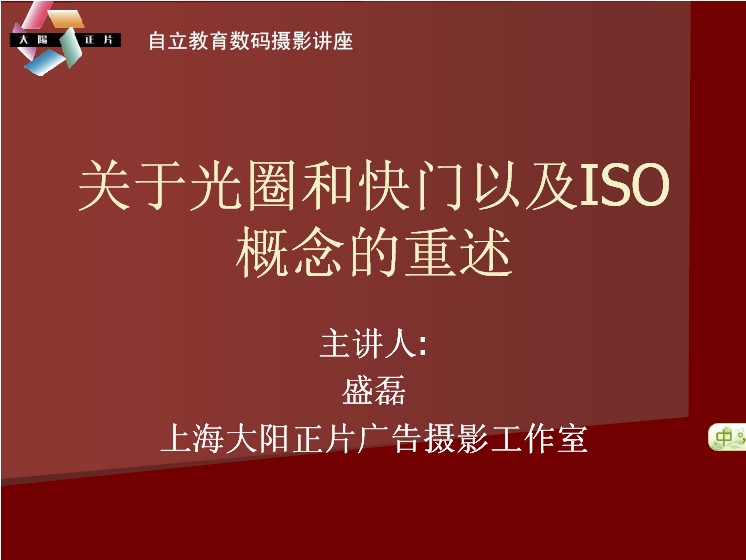 大陽 正片

自立教育数码摄影讲座

关于光圈和快门以及ISO概念的重述

主讲人:
盛磊
上海大阳正片广告摄影工作室

中